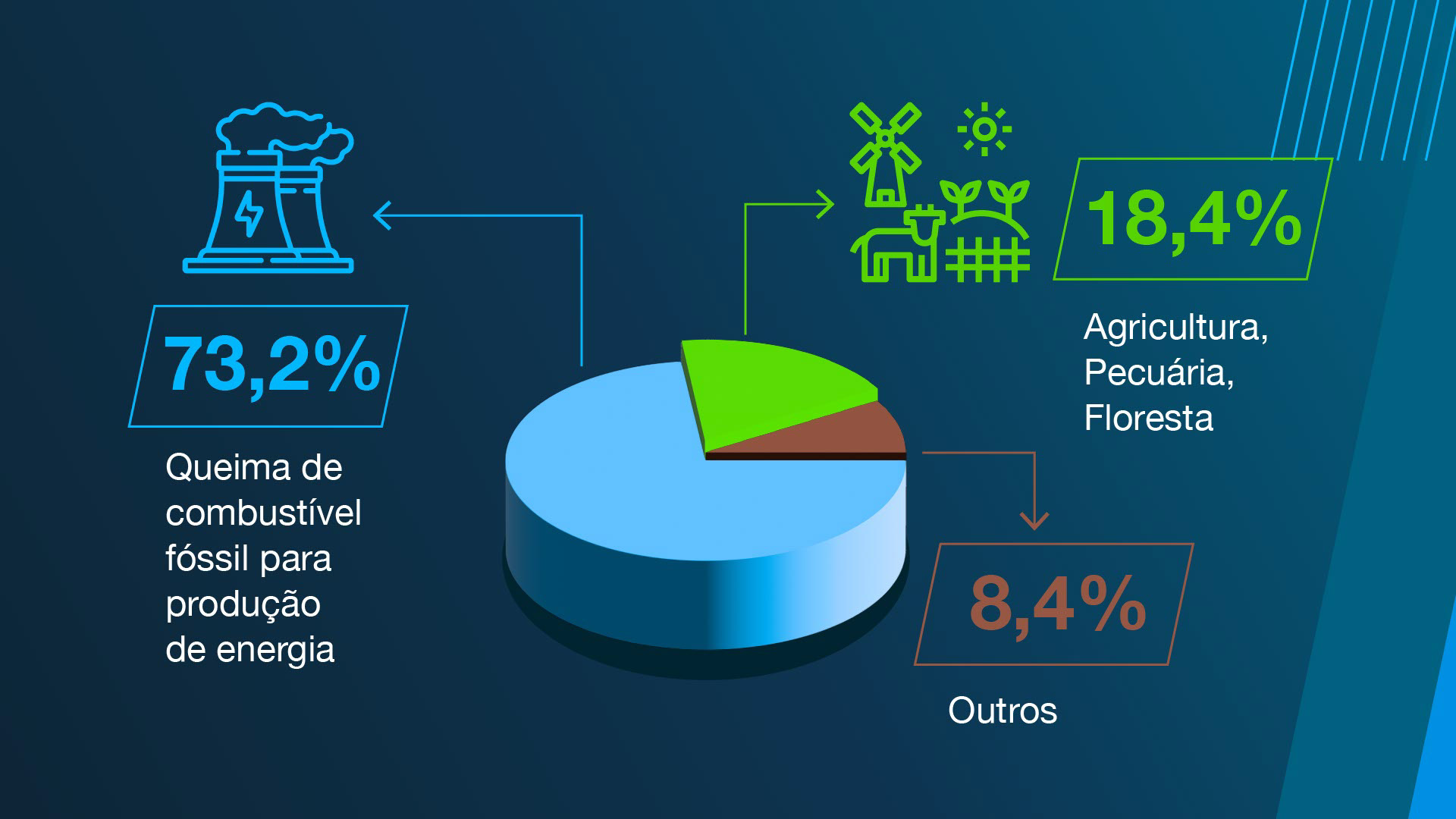 73,2%

Queima de combustível fóssil para produção de energia

18,4%

Agricultura, Pecuária, Floresta

8,4%

Outros